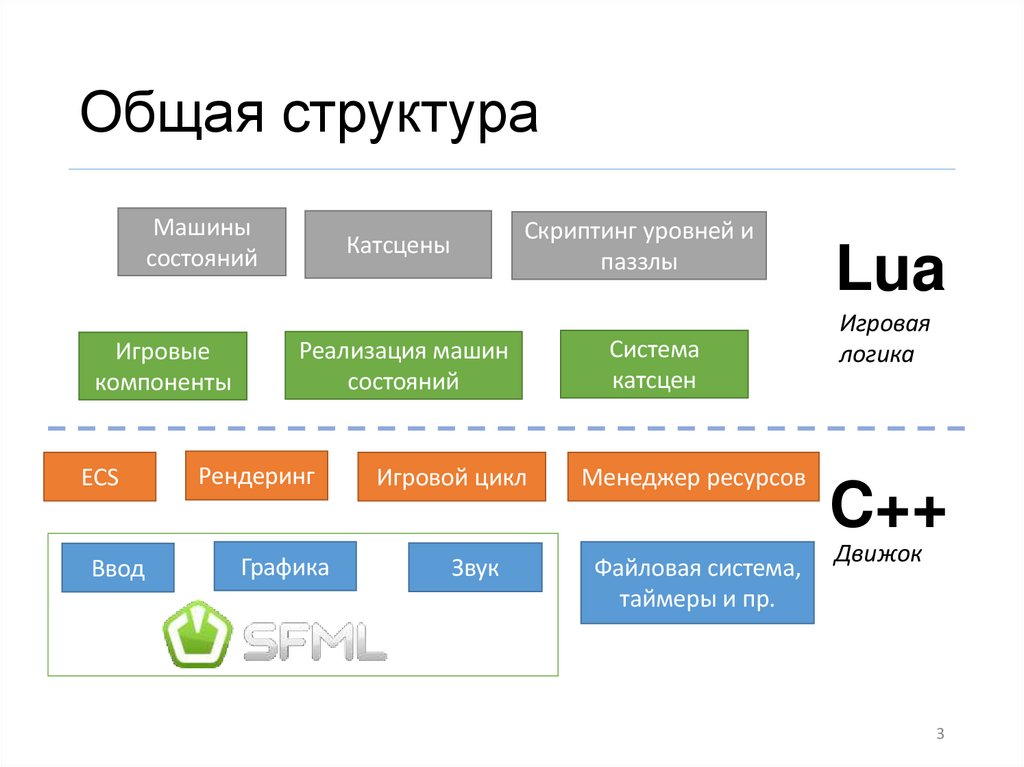 Общая структура

Машины состояний

Катсцены

Скриптинг уровней и паззлы

Lua

Игровая логика

Игровые компоненты

Реализация машин состояний

Система катсцен

ECS

Рендеринг

Игровой цикл

Менеджер ресурсов

C++

Движок

Ввод

Графика

Звук

Файловая система, таймеры и пр.

SFML

3